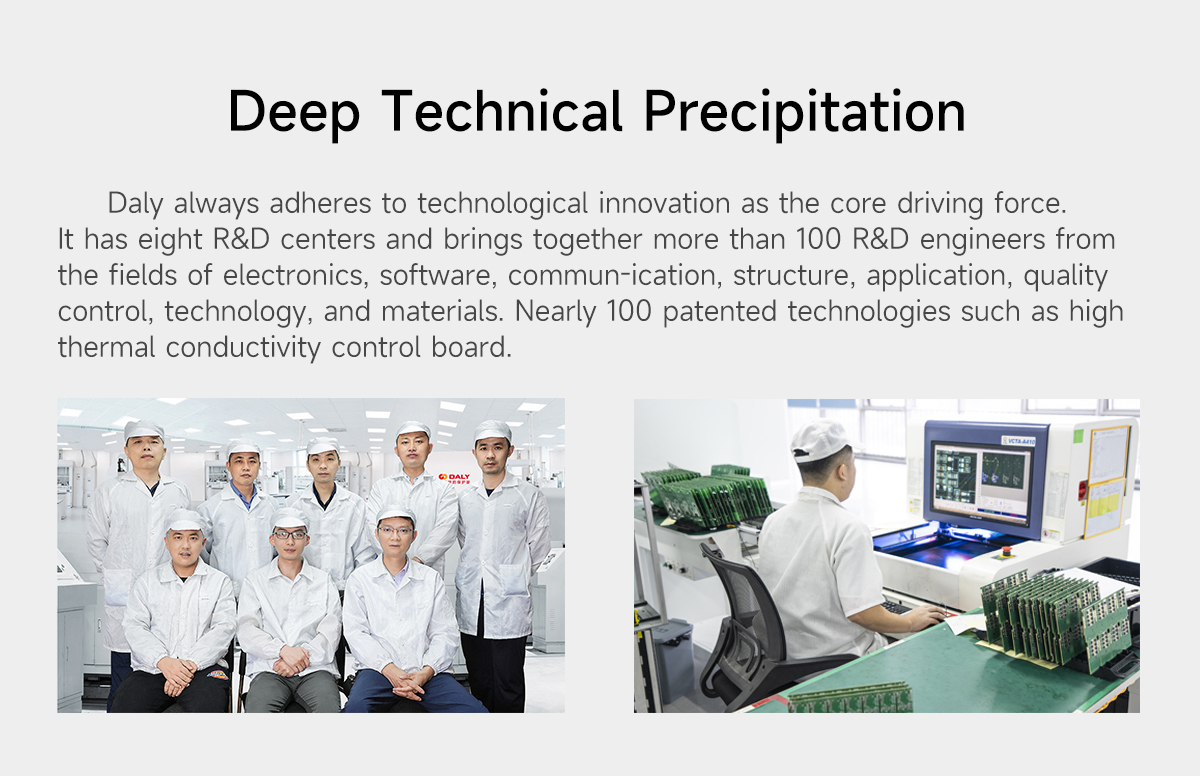 Deep Technical Precipitation

Daly always adheres to technological innovation as the core driving force. It has eight R&D centers and brings together more than 100 R&D engineers from the fields of electronics, software, commun-ication, structure, application, quality control, technology, and materials. Nearly 100 patented technologies such as high thermal conductivity control board.

DALY

VCTA-A410